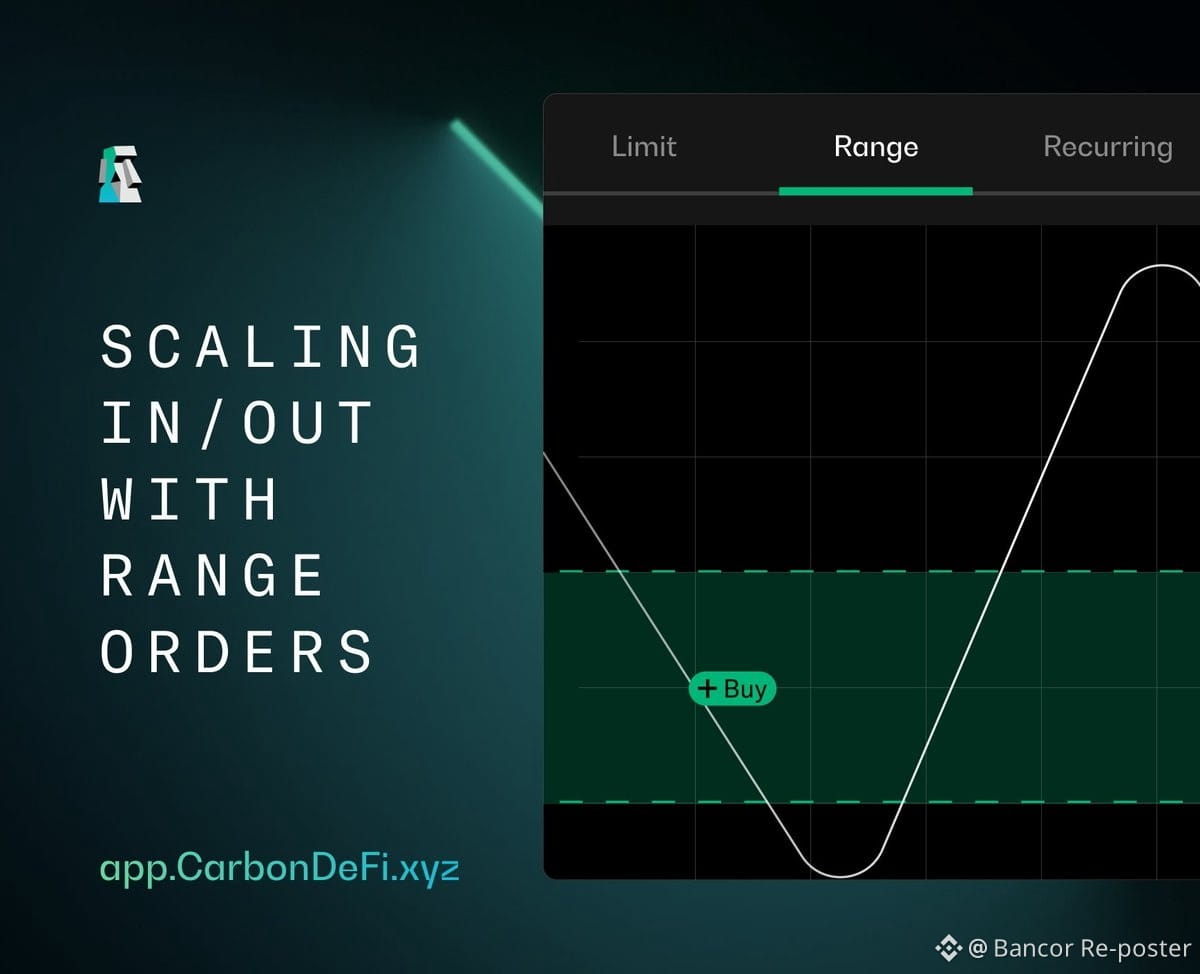 SCALING IN/OUT WITH RANGE ORDERS

app.CarbonDeFi.xyz

Limit

Range

Recurring

+ Buy

@ Bancor Re-poster